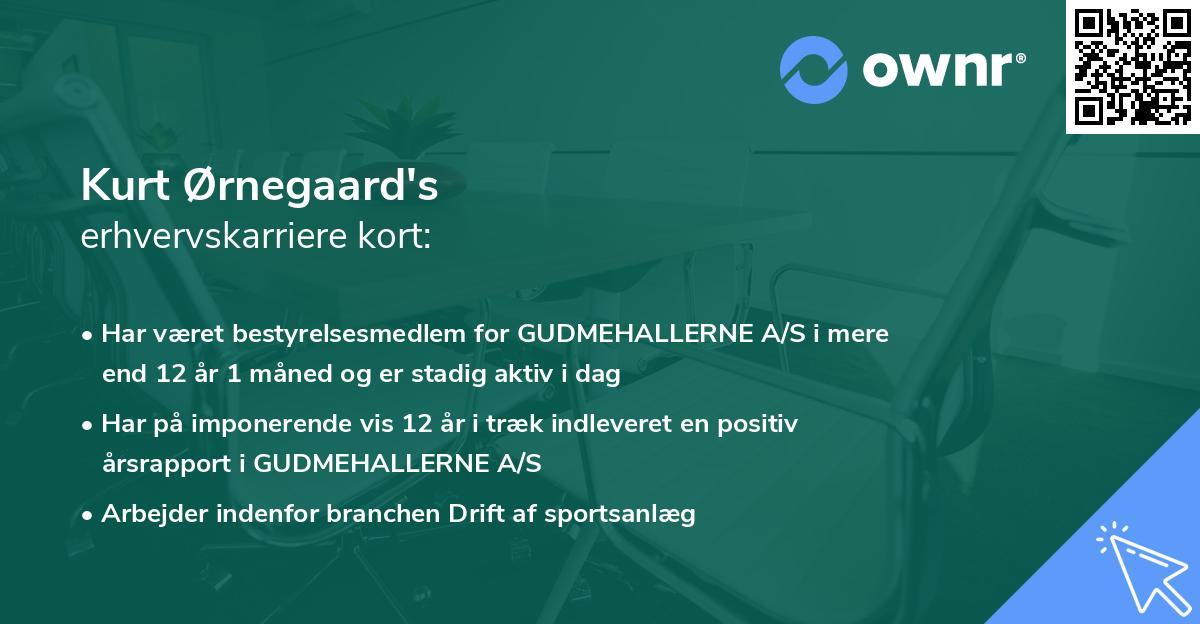 ownr®

Kurt Ørnegaard's
erhvervskarriere kort:

• Har været bestyrelsesmedlem for GUDMEHALLERNE A/S i mere end 12 år 1 måned og er stadig aktiv i dag

• Har på imponerende vis 12 år i træk indleveret en positiv årsrapport i GUDMEHALLERNE A/S

• Arbejder indenfor branchen Drift af sportsanlæg